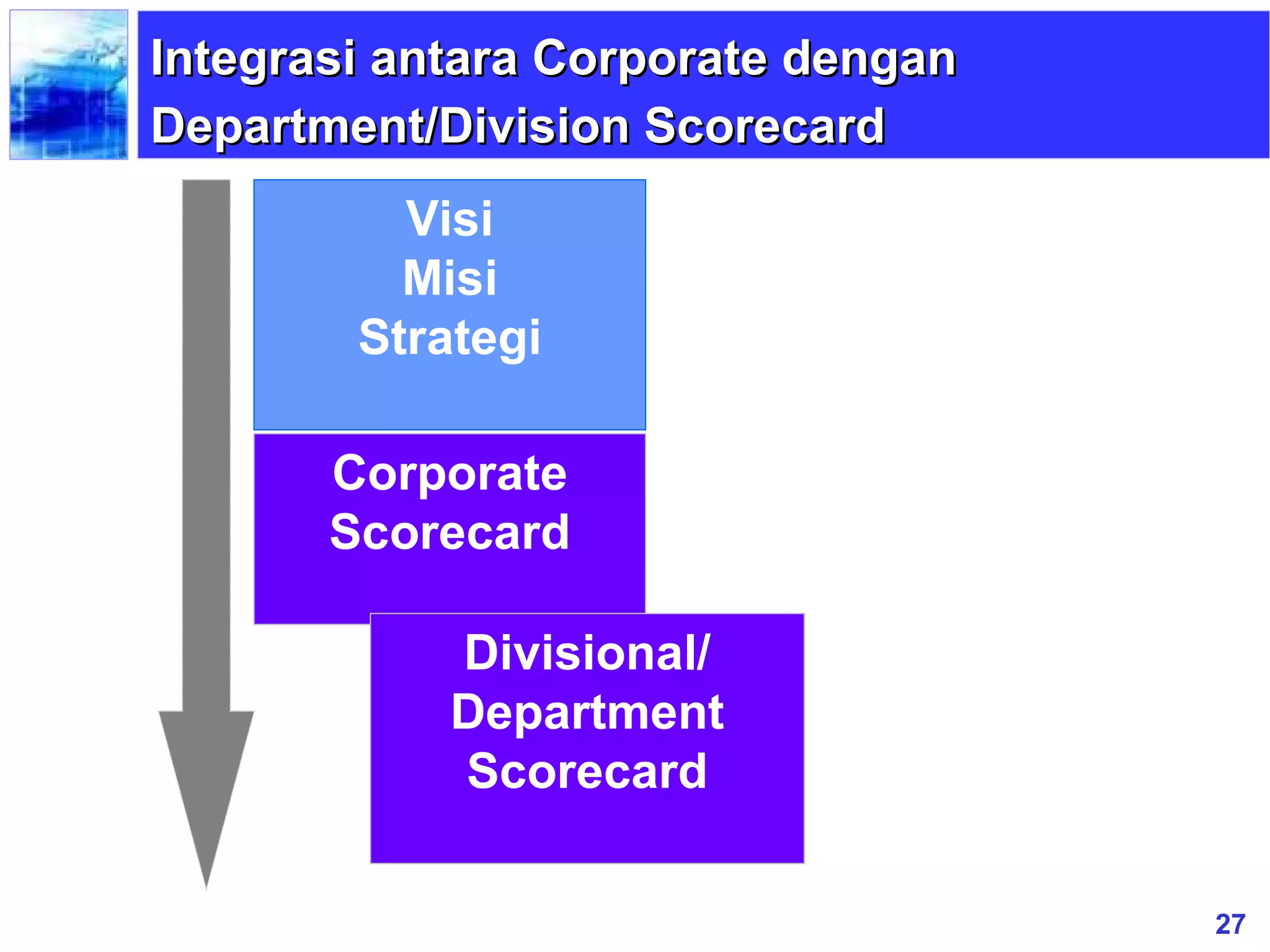 Integrasi antara Corporate dengan Department/Division Scorecard

Visi
Misi
Strategi

Corporate Scorecard

Divisional/ Department Scorecard

27